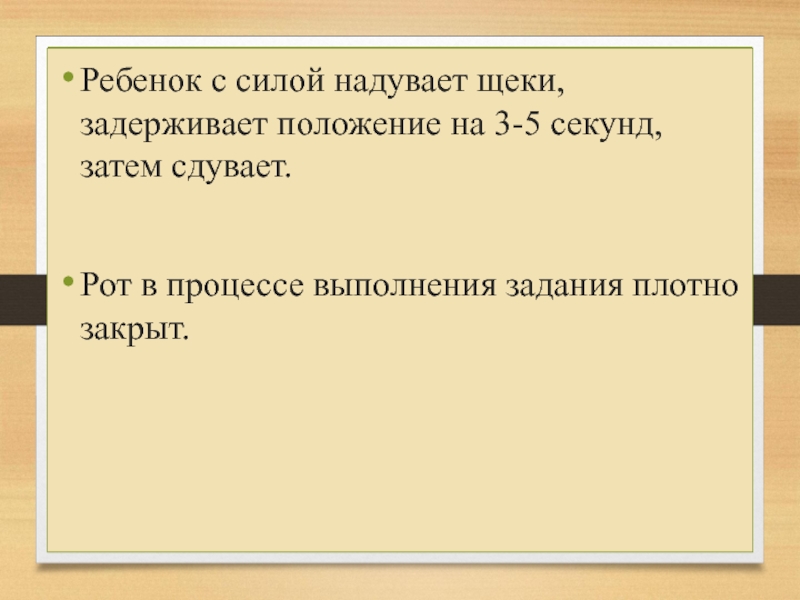 • Ребенок с силой надувает щеки, задерживает положение на 3-5 секунд, затем сдувает.

• Рот в процессе выполнения задания плотно закрыт.